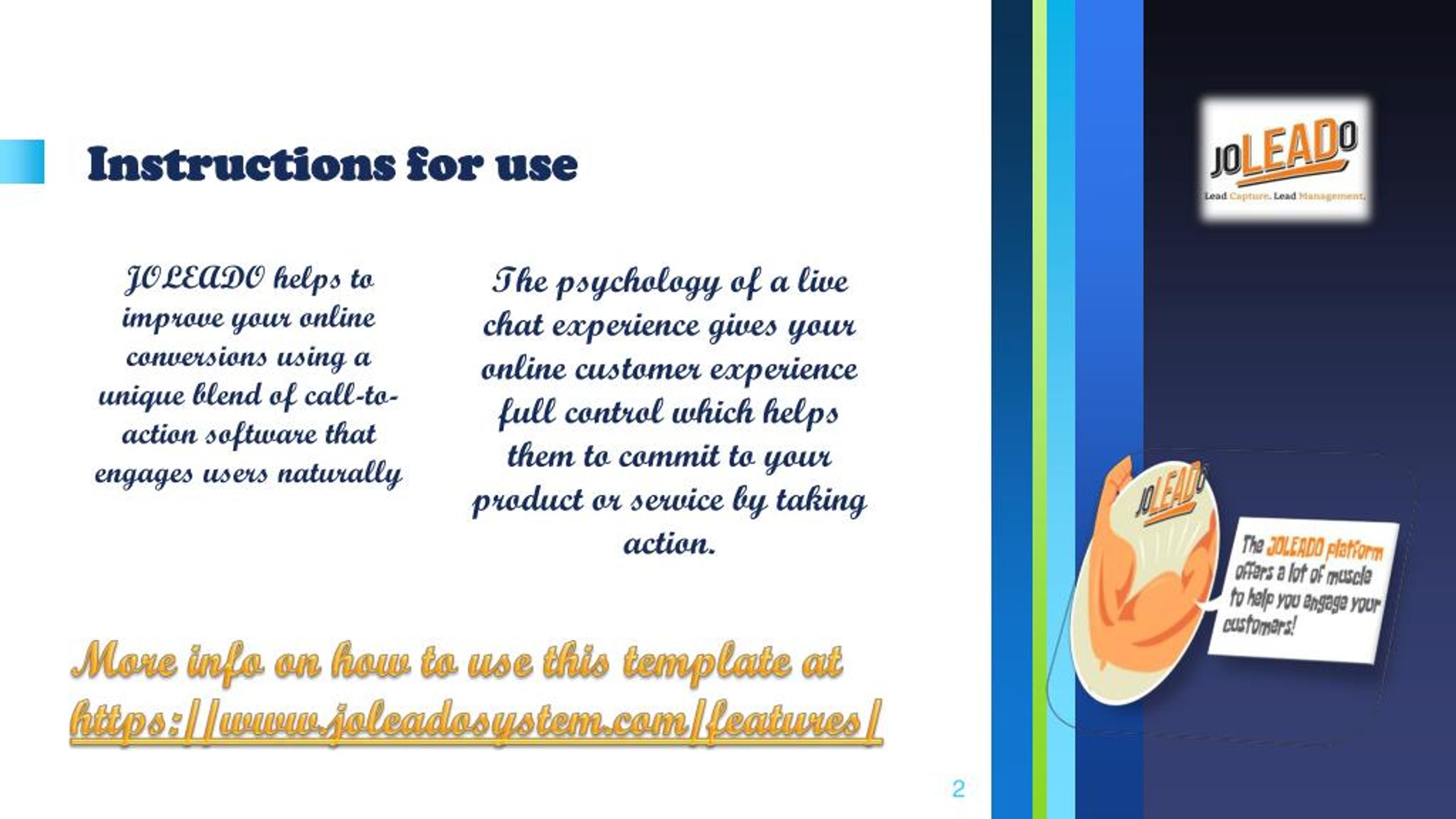 Instructions for use

JOLEADO helps to improve your online conversions using a unique blend of call-to-action software that engages users naturally

The psychology of a live chat experience gives your online customer experience full control which helps them to commit to your product or service by taking action.

More info on how to use this template at https://www.joleadosystem.com/features/

2

JOLEADO
Lead Capture. Lead Management.

JOLEADO

The JOLEADO platform offers a lot of muscle to help you engage your customers!